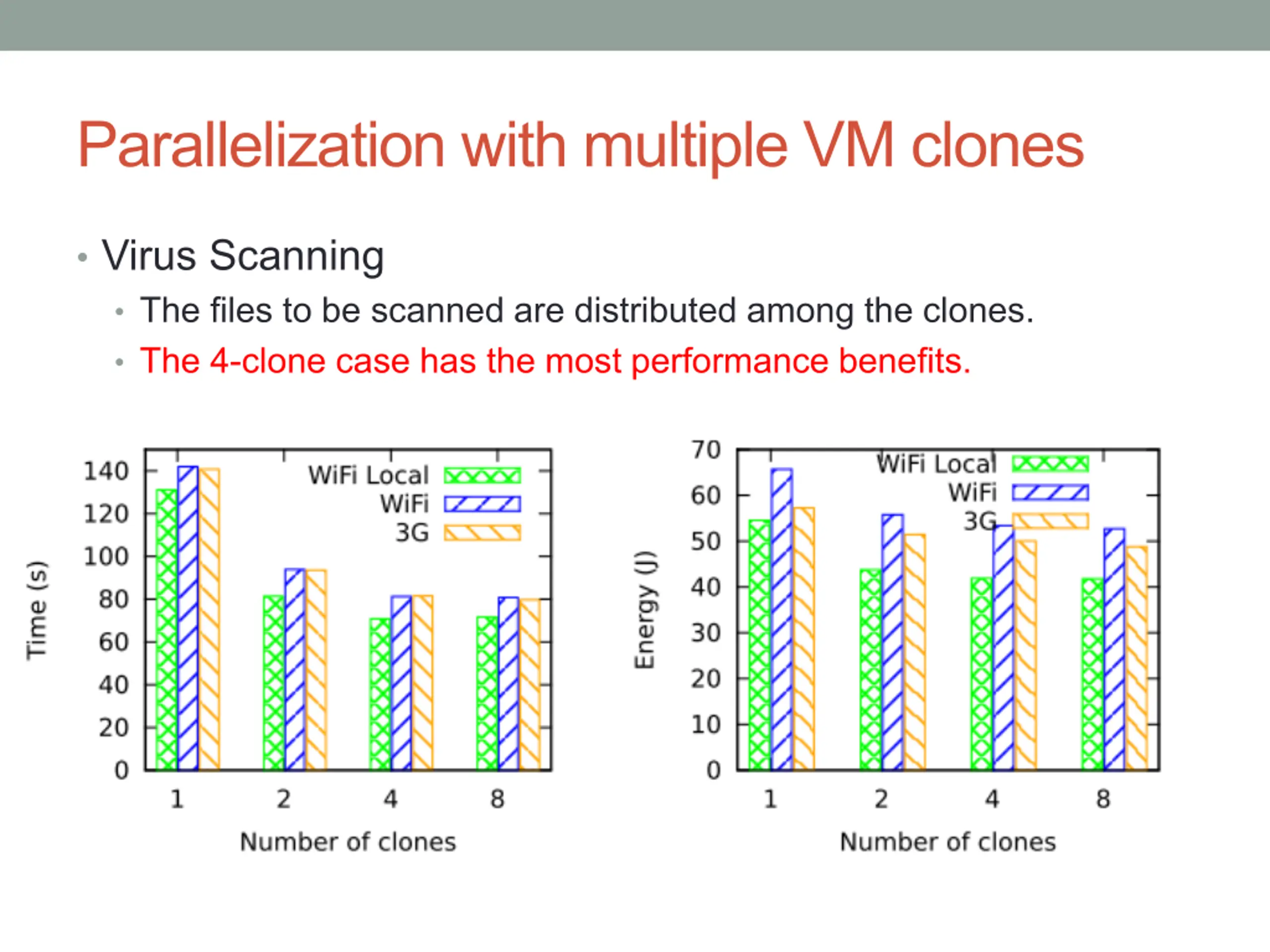 Parallelization with multiple VM clones

• Virus Scanning
 • The files to be scanned are distributed among the clones.
 • The 4-clone case has the most performance benefits.

Time (s)
140
120
100
80
60
40
20
0
WiFi Local
WiFi
3G
1
2
4
8
Number of clones

Energy (J)
70
60
50
40
30
20
10
0
WiFi Local
WiFi
3G
1
2
4
8
Number of clones